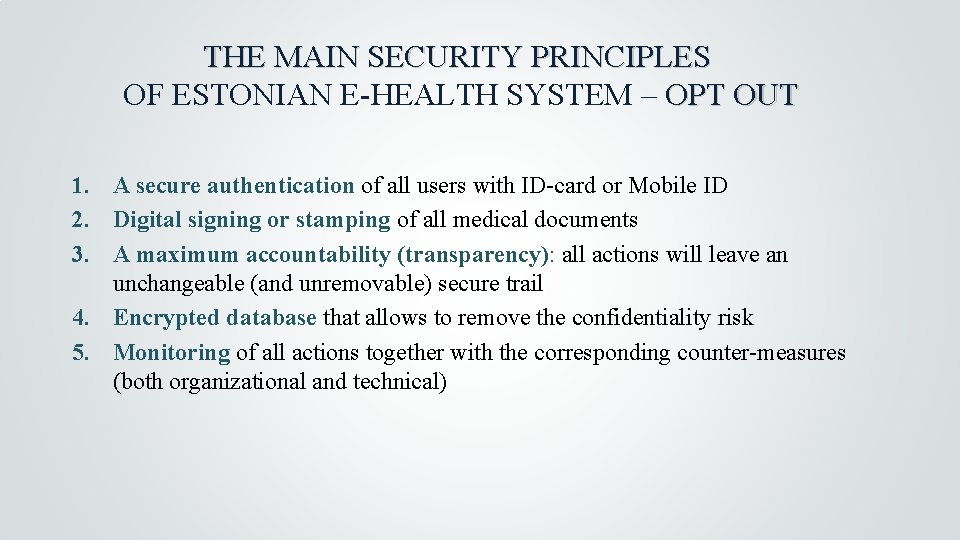 THE MAIN SECURITY PRINCIPLES OF ESTONIAN E-HEALTH SYSTEM – OPT OUT

1. A secure authentication of all users with ID-card or Mobile ID
2. Digital signing or stamping of all medical documents
3. A maximum accountability (transparency): all actions will leave an unchangeable (and unremovable) secure trail
4. Encrypted database that allows to remove the confidentiality risk
5. Monitoring of all actions together with the corresponding counter-measures (both organizational and technical)